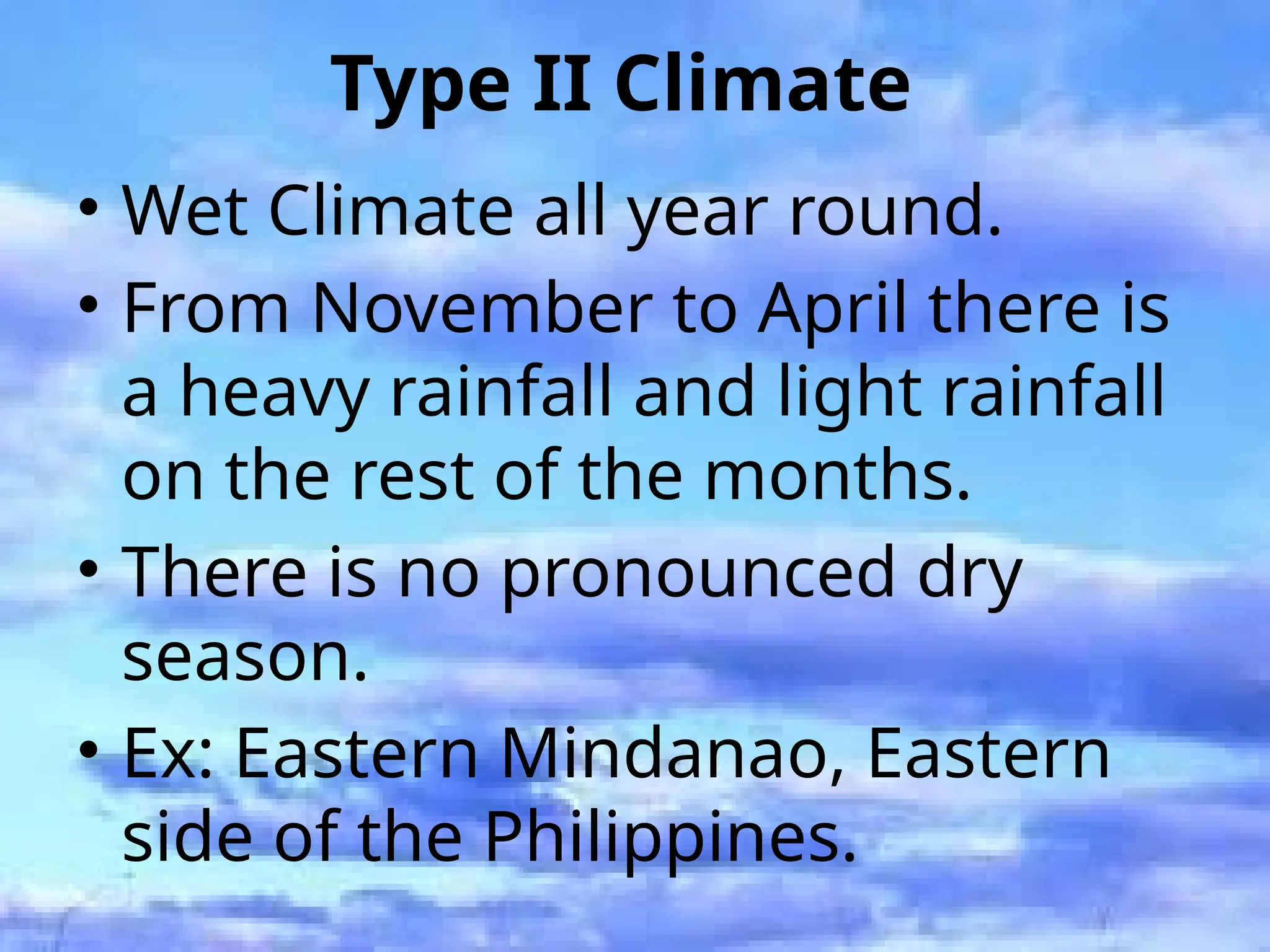 Type II Climate

• Wet Climate all year round.
• From November to April there is a heavy rainfall and light rainfall on the rest of the months.
• There is no pronounced dry season.
• Ex: Eastern Mindanao, Eastern side of the Philippines.